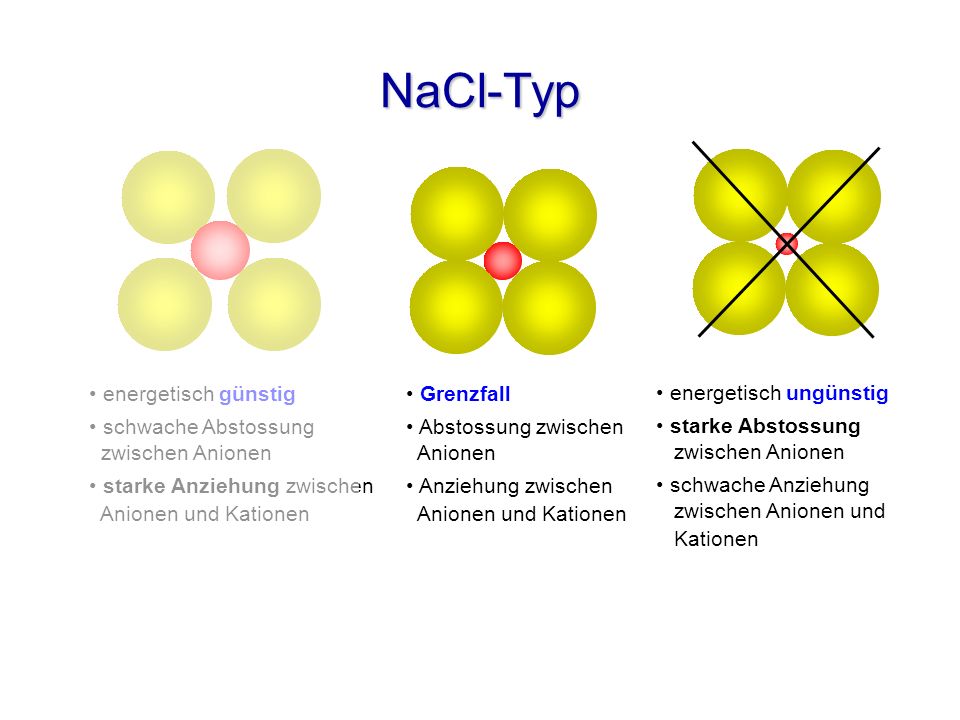 NaCl-Typ

• energetisch günstig

• schwache Abstossung zwischen Anionen

• starke Anziehung zwischen Anionen und Kationen

• Grenzfall

• Abstossung zwischen Anionen

• Anziehung zwischen Anionen und Kationen

• energetisch ungünstig

• starke Abstossung zwischen Anionen

• schwache Anziehung zwischen Anionen und Kationen